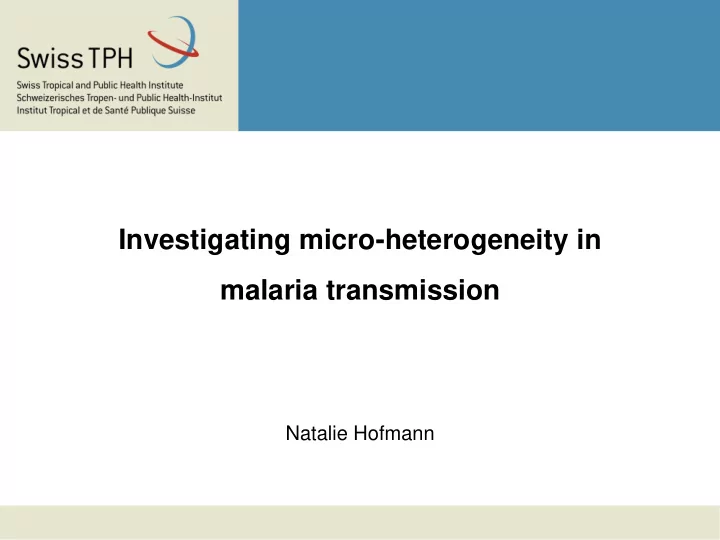 Swiss TPH
Swiss Tropical and Public Health Institute
Schweizerisches Tropen- und Public Health-Institut
Institut Tropical et de Santé Publique Suisse

Investigating micro-heterogeneity in malaria transmission

Natalie Hofmann